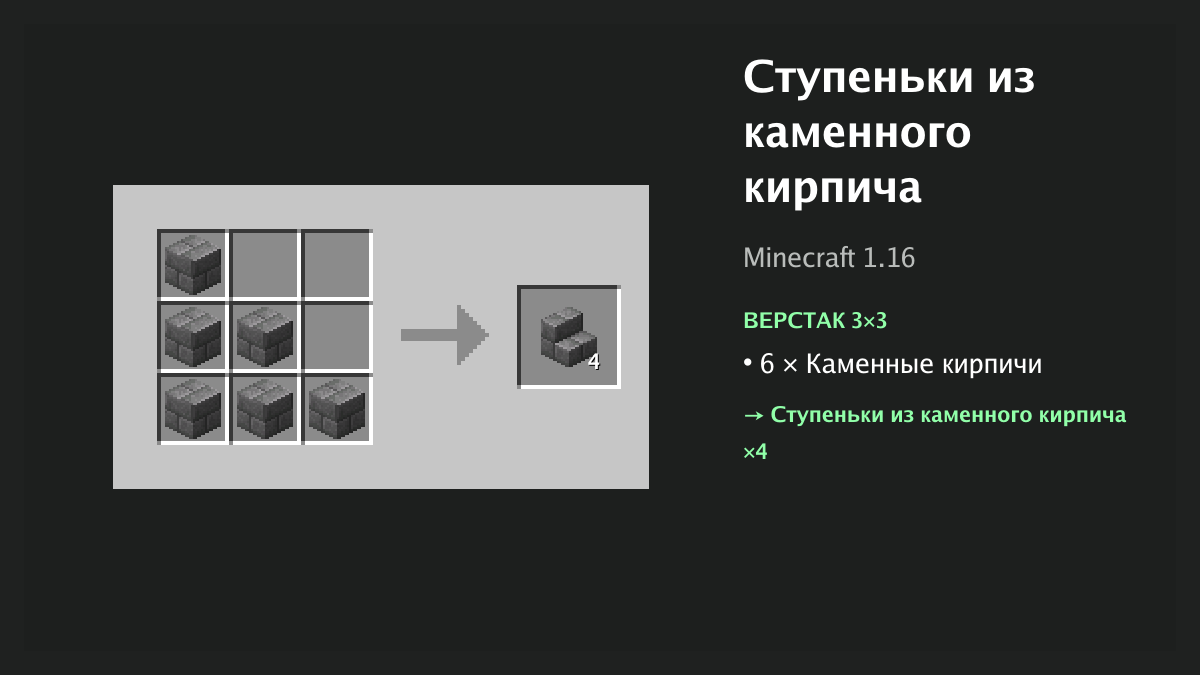 4

Ступеньки из каменного кирпича

Minecraft 1.16

ВЕРСТАК 3×3

• 6 × Каменные кирпичи

→ Ступеньки из каменного кирпича ×4